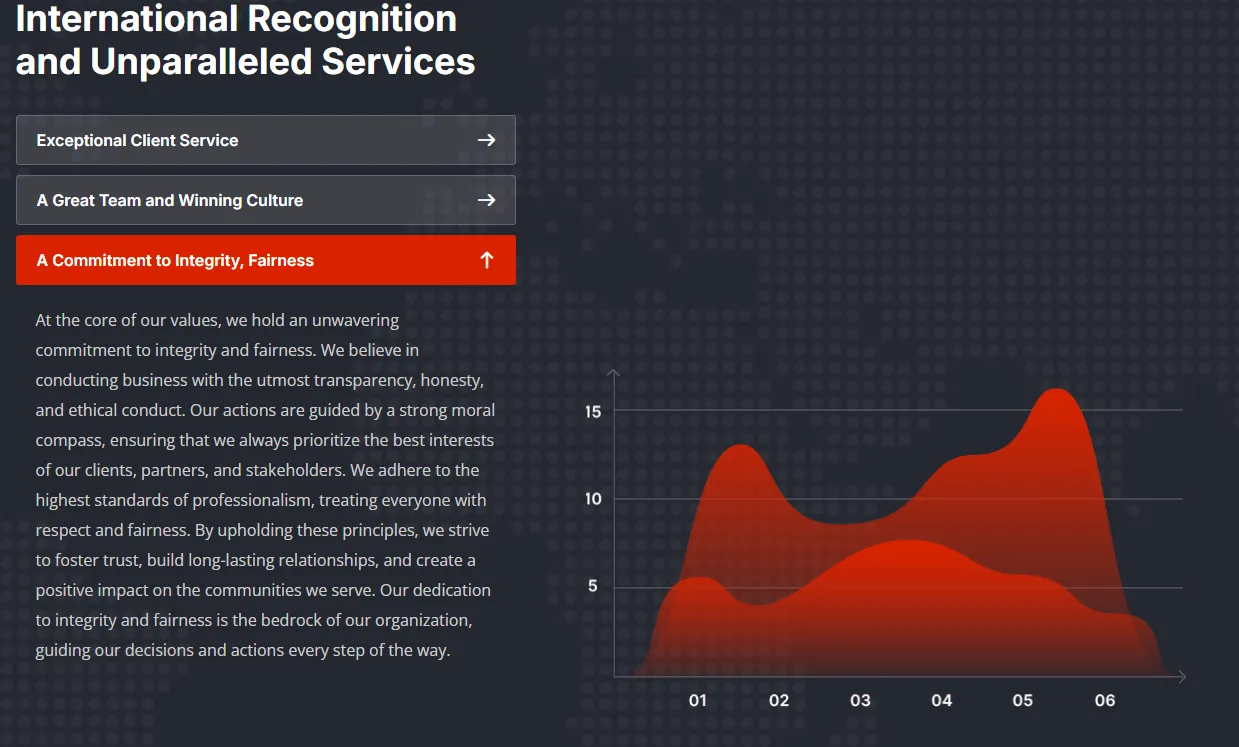 International Recognition and Unparalleled Services

Exceptional Client Service →

A Great Team and Winning Culture →

A Commitment to Integrity, Fairness ↑

At the core of our values, we hold an unwavering commitment to integrity and fairness. We believe in conducting business with the utmost transparency, honesty, and ethical conduct. Our actions are guided by a strong moral compass, ensuring that we always prioritize the best interests of our clients, partners, and stakeholders. We adhere to the highest standards of professionalism, treating everyone with respect and fairness. By upholding these principles, we strive to foster trust, build long-lasting relationships, and create a positive impact on the communities we serve. Our dedication to integrity and fairness is the bedrock of our organization, guiding our decisions and actions every step of the way.

15
10
5
01 02 03 04 05 06